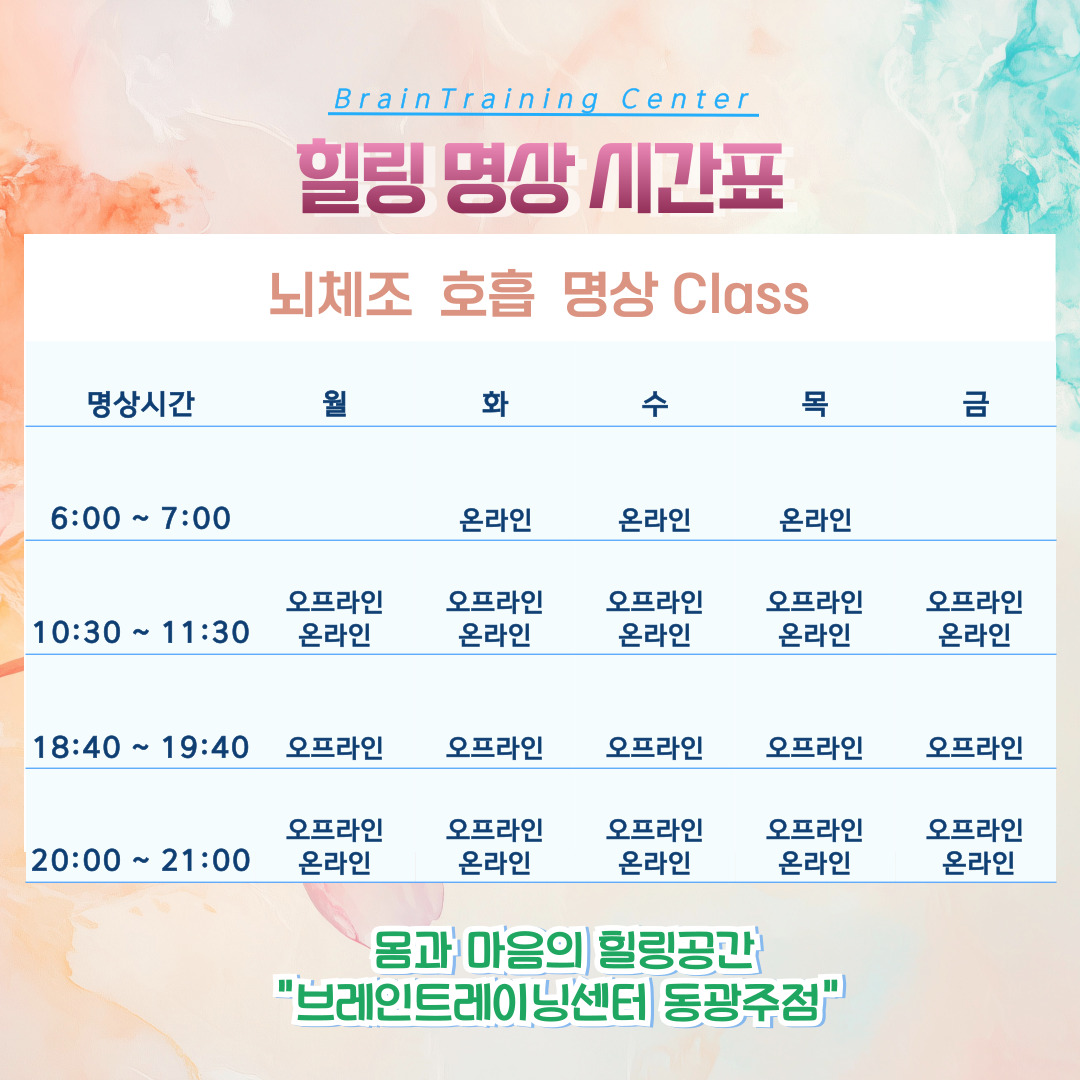 BrainTraining Center

힐링 명상 시간표

뇌체조 호흡 명상 Class

| 명상시간 | 월 | 화 | 수 | 목 | 금 |
|---|---|---|---|---|---|
| 6:00 ~ 7:00 | | 온라인 | 온라인 | 온라인 | |
| 10:30 ~ 11:30 | 오프라인 온라인 | 오프라인 온라인 | 오프라인 온라인 | 오프라인 온라인 | 오프라인 온라인 |
| 18:40 ~ 19:40 | 오프라인 | 오프라인 | 오프라인 | 오프라인 | 오프라인 |
| 20:00 ~ 21:00 | 오프라인 온라인 | 오프라인 온라인 | 오프라인 온라인 | 오프라인 온라인 | 오프라인 온라인 |

몸과 마음의 힐링공간
"브레인트레이닝센터 동광주점"